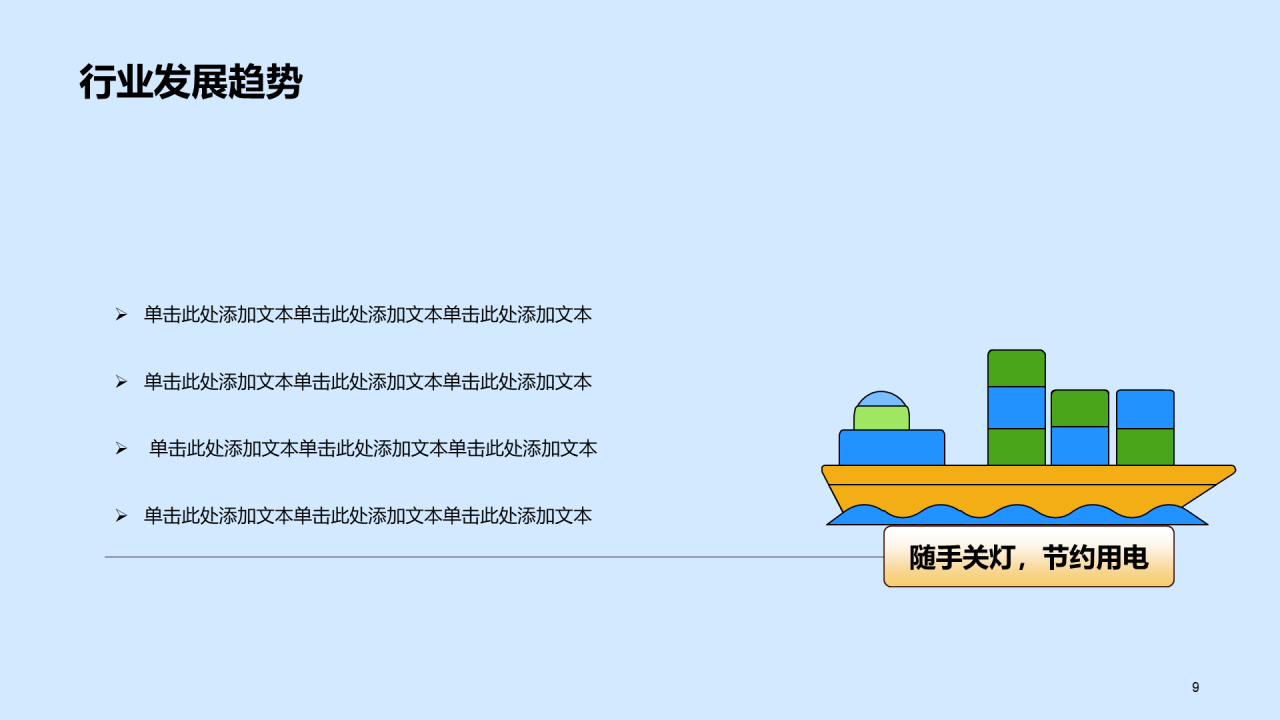 行业发展趋势

➢ 单击此处添加文本单击此处添加文本单击此处添加文本

➢ 单击此处添加文本单击此处添加文本单击此处添加文本

➢ 单击此处添加文本单击此处添加文本单击此处添加文本

➢ 单击此处添加文本单击此处添加文本单击此处添加文本

随手关灯，节约用电

9